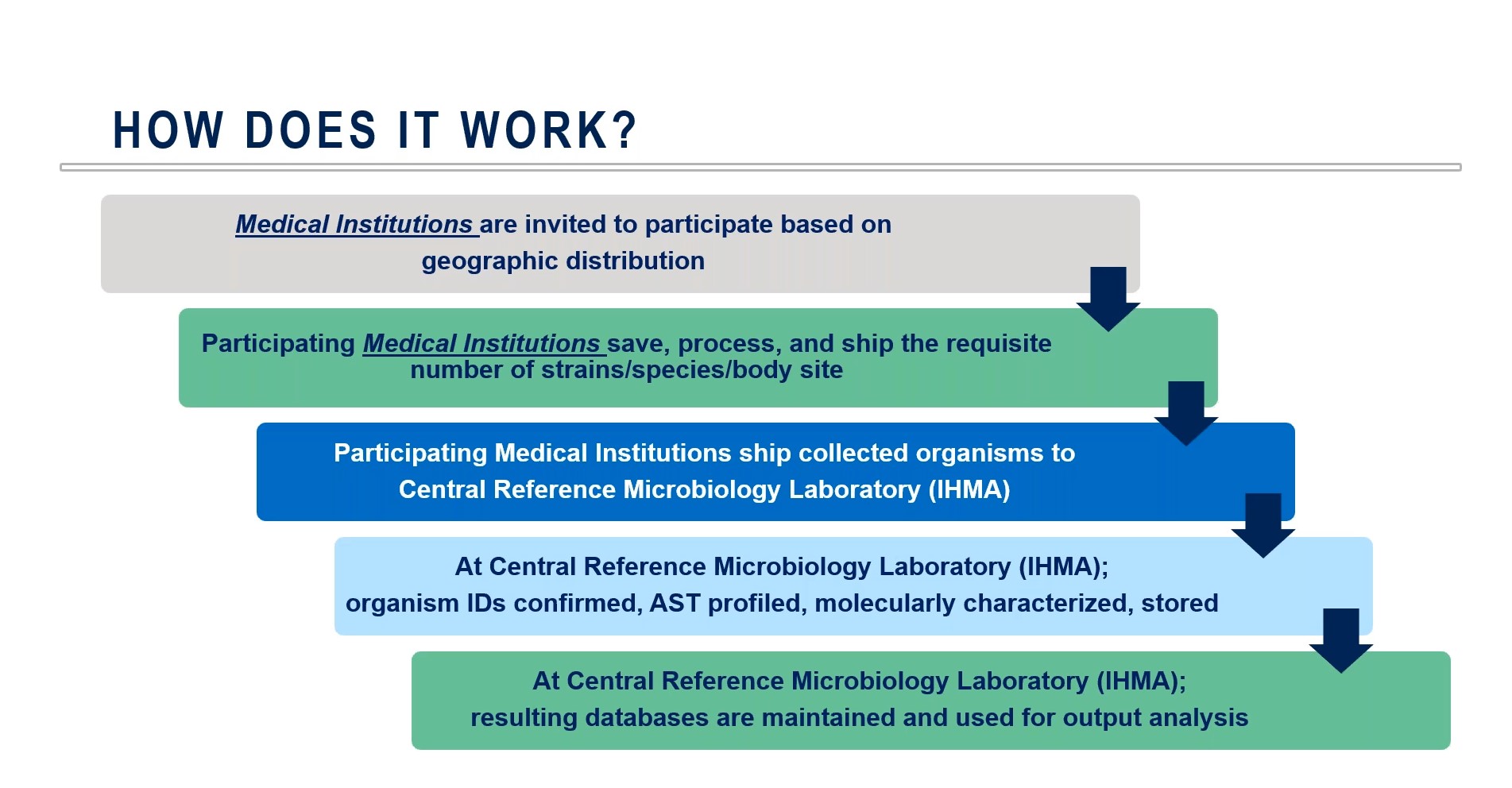 HOW DOES IT WORK?

Medical Institutions are invited to participate based on geographic distribution

Participating Medical Institutions save, process, and ship the requisite number of strains/species/body site

Participating Medical Institutions ship collected organisms to Central Reference Microbiology Laboratory (IHMA)

At Central Reference Microbiology Laboratory (IHMA); organism IDs confirmed, AST profiled, molecularly characterized, stored

At Central Reference Microbiology Laboratory (IHMA); resulting databases are maintained and used for output analysis